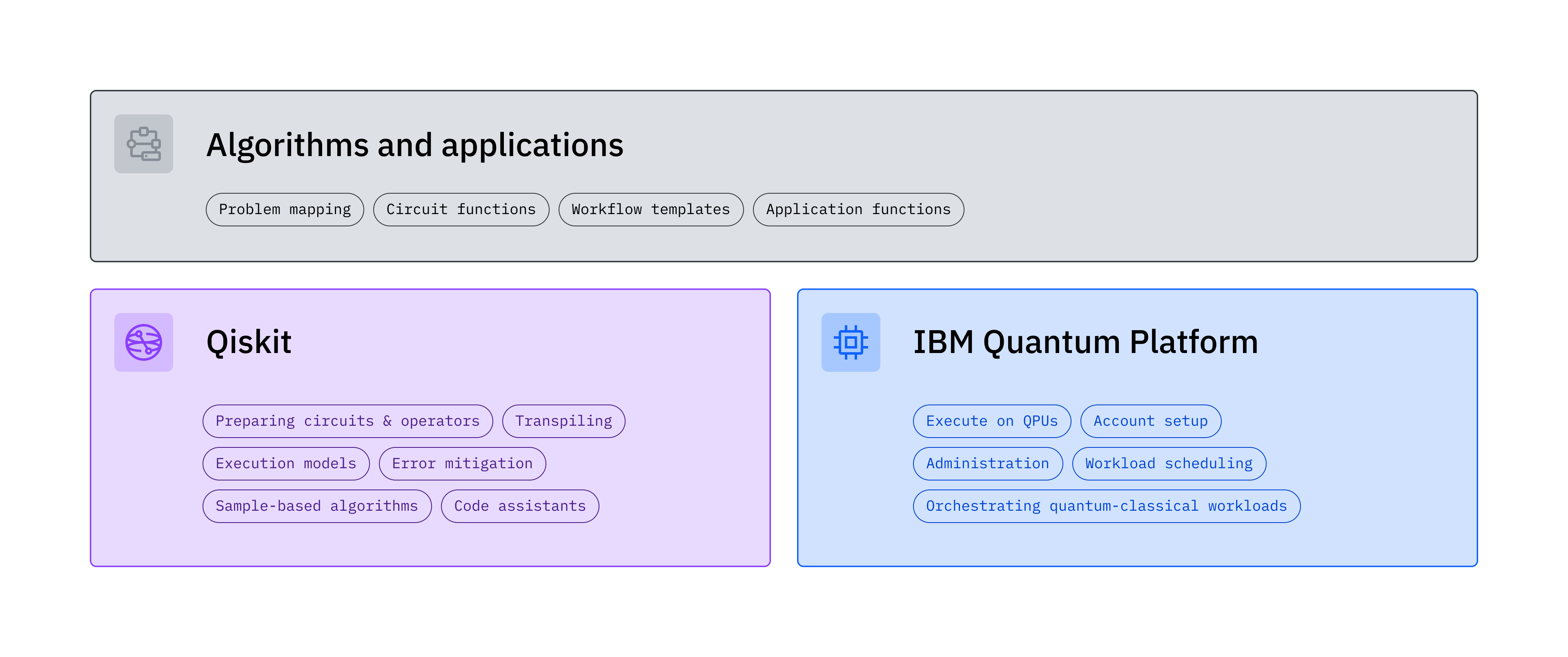 Algorithms and applications

Problem mapping
Circuit functions
Workflow templates
Application functions

Qiskit

Preparing circuits & operators
Transpiling
Execution models
Error mitigation
Sample-based algorithms
Code assistants

IBM Quantum Platform

Execute on QPUs
Account setup
Administration
Workload scheduling
Orchestrating quantum-classical workloads